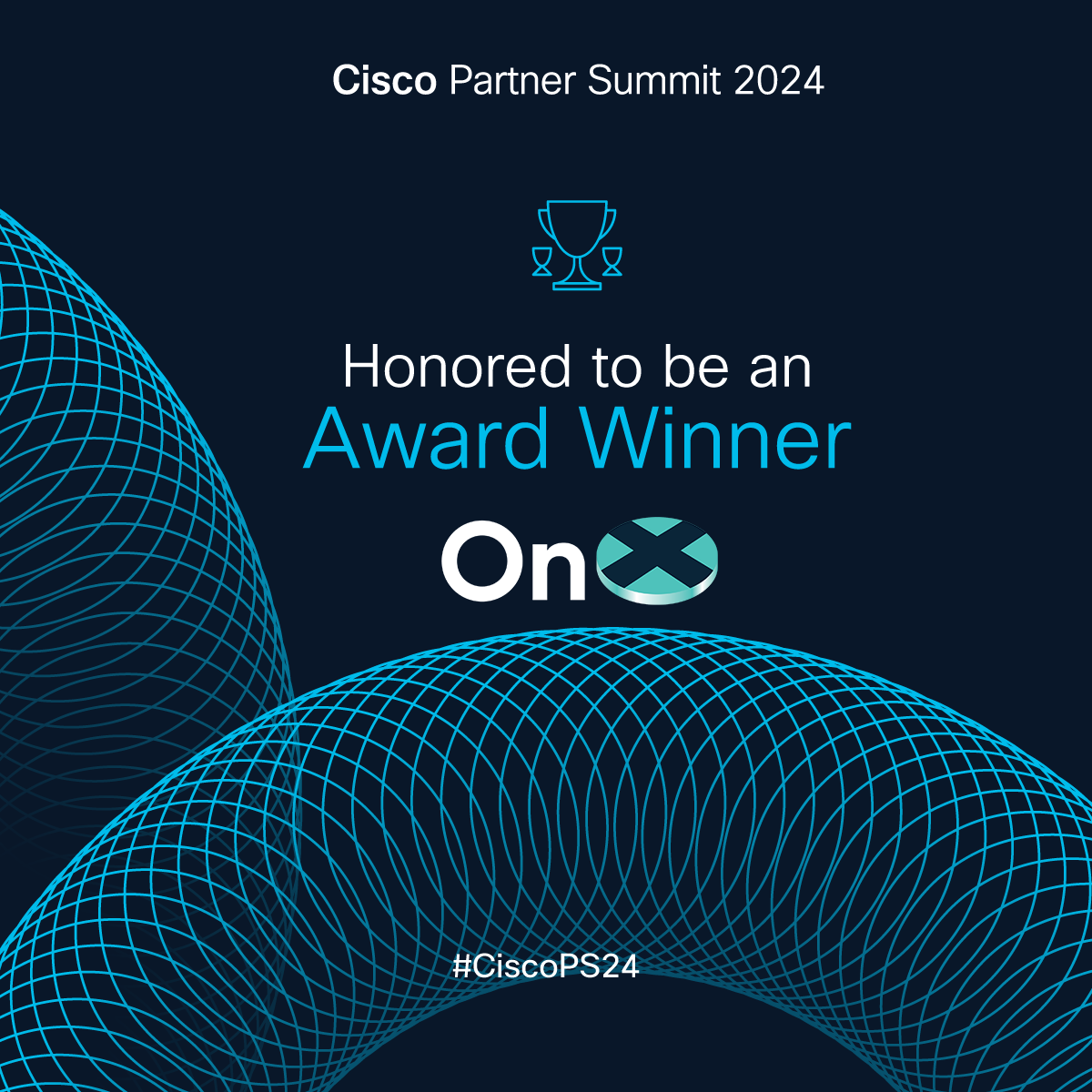 Cisco Partner Summit 2024

Honored to be an
Award Winner

OnX

#CiscoPS24